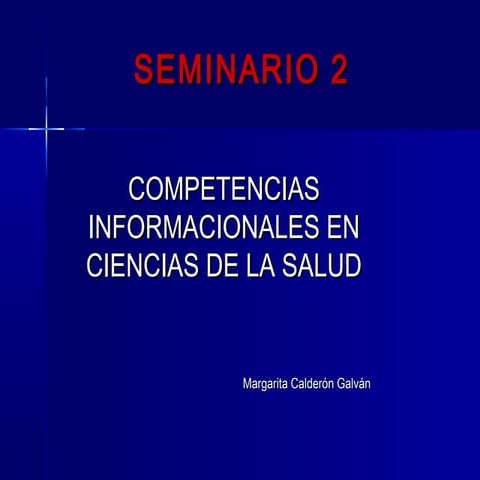 SEMINARIO 2

COMPETENCIAS INFORMACIONALES EN CIENCIAS DE LA SALUD

Margarita Calderón Galván